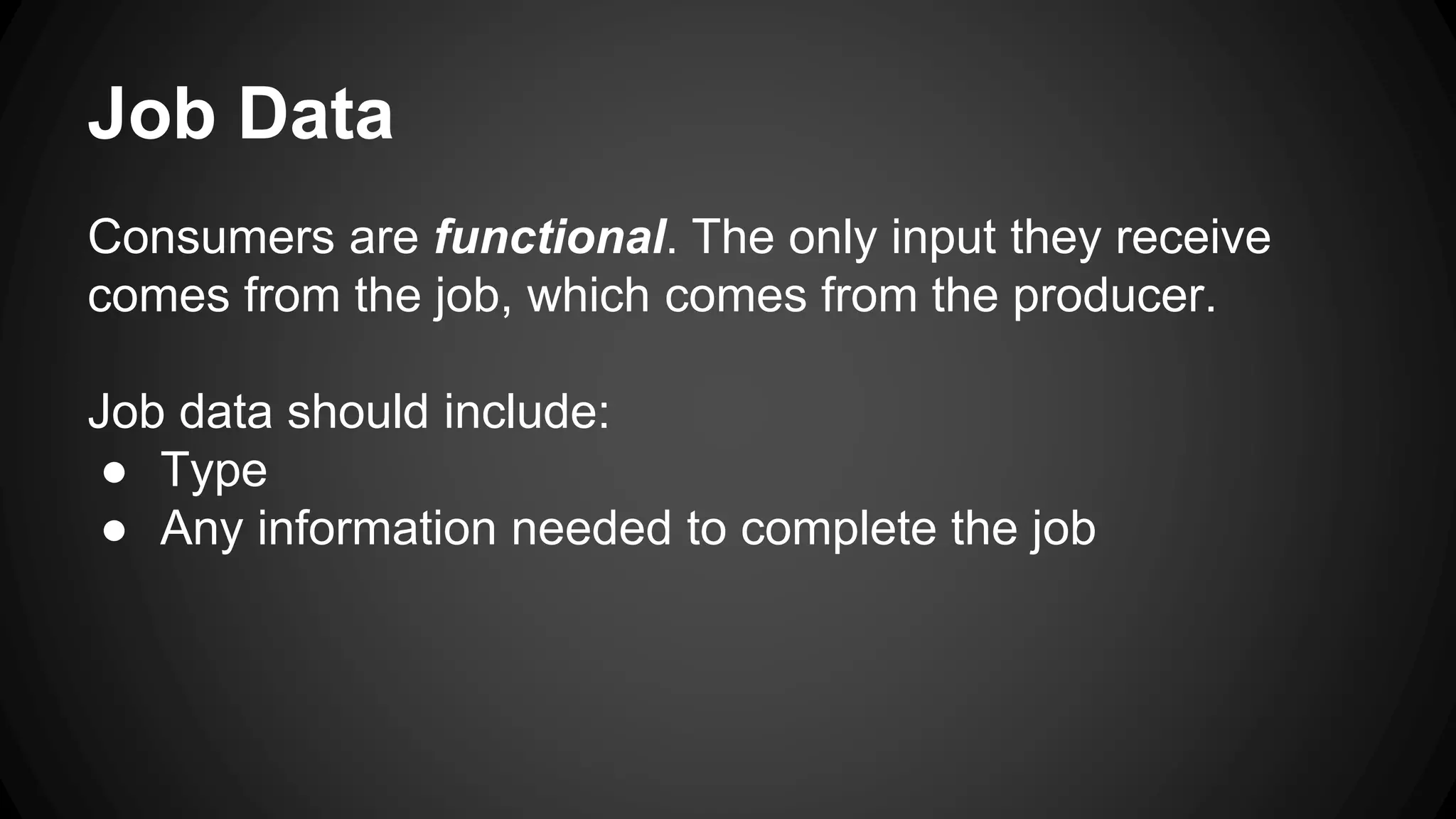 Job Data

Consumers are functional. The only input they receive comes from the job, which comes from the producer.

Job data should include:
● Type
● Any information needed to complete the job